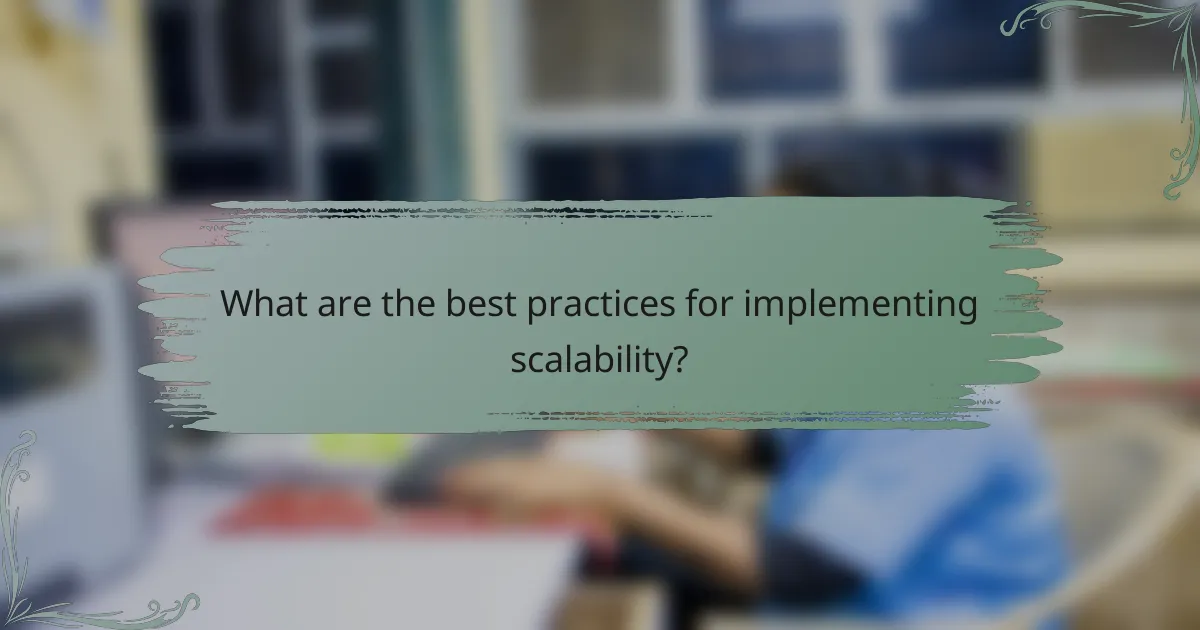 What are the best practices for implementing scalability?